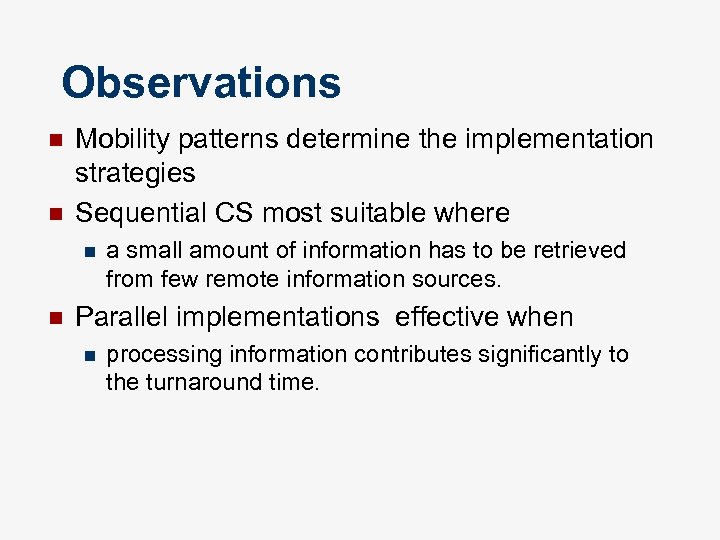 Observations

Mobility patterns determine the implementation strategies

Sequential CS most suitable where

a small amount of information has to be retrieved from few remote information sources.

Parallel implementations  effective when

processing information contributes significantly to the turnaround time.